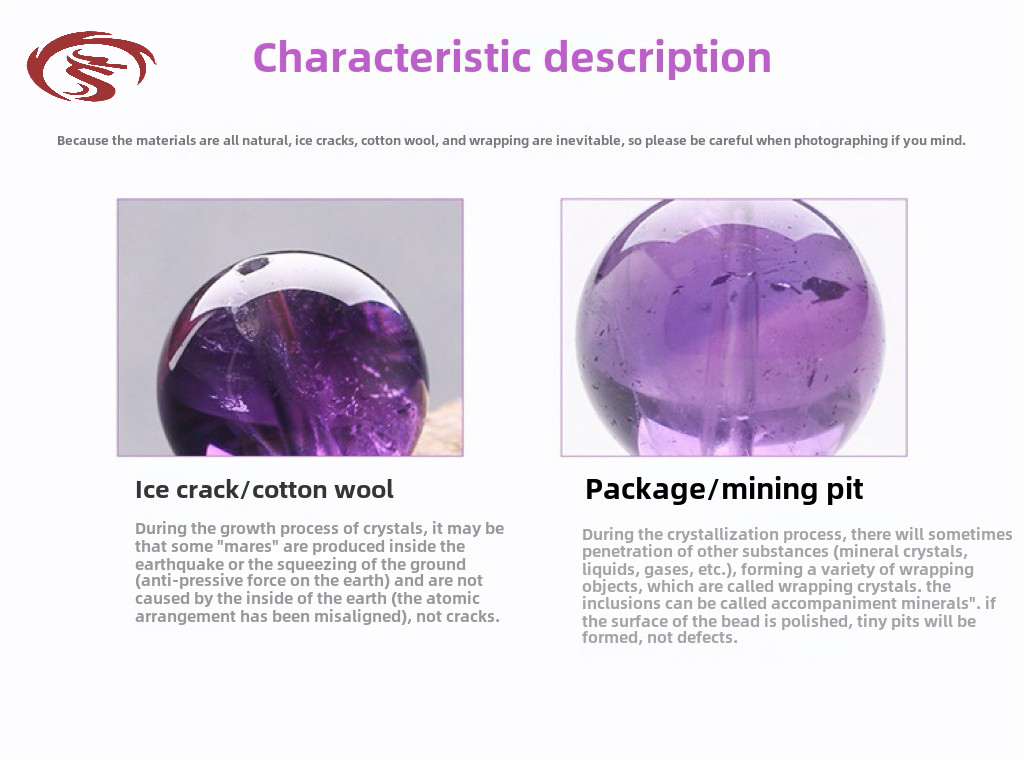 Characteristic description

Because the materials are all natural, ice cracks, cotton wool, and wrapping are inevitable, so please be careful when photographing if you mind.

Ice crack/cotton wool

During the growth process of crystals, it may be that some "mares" are produced inside the earthquake or the squeezing of the ground (anti-pressive force on the earth) and are not caused by the inside of the earth (the atomic arrangement has been misaligned), not cracks.

Package/mining pit

During the crystallization process, there will sometimes penetration of other substances (mineral crystals, liquids, gases, etc.), forming a variety of wrapping objects, which are called wrapping crystals. the inclusions can be called accompaniment minerals". if the surface of the bead is polished, tiny pits will be formed, not defects.